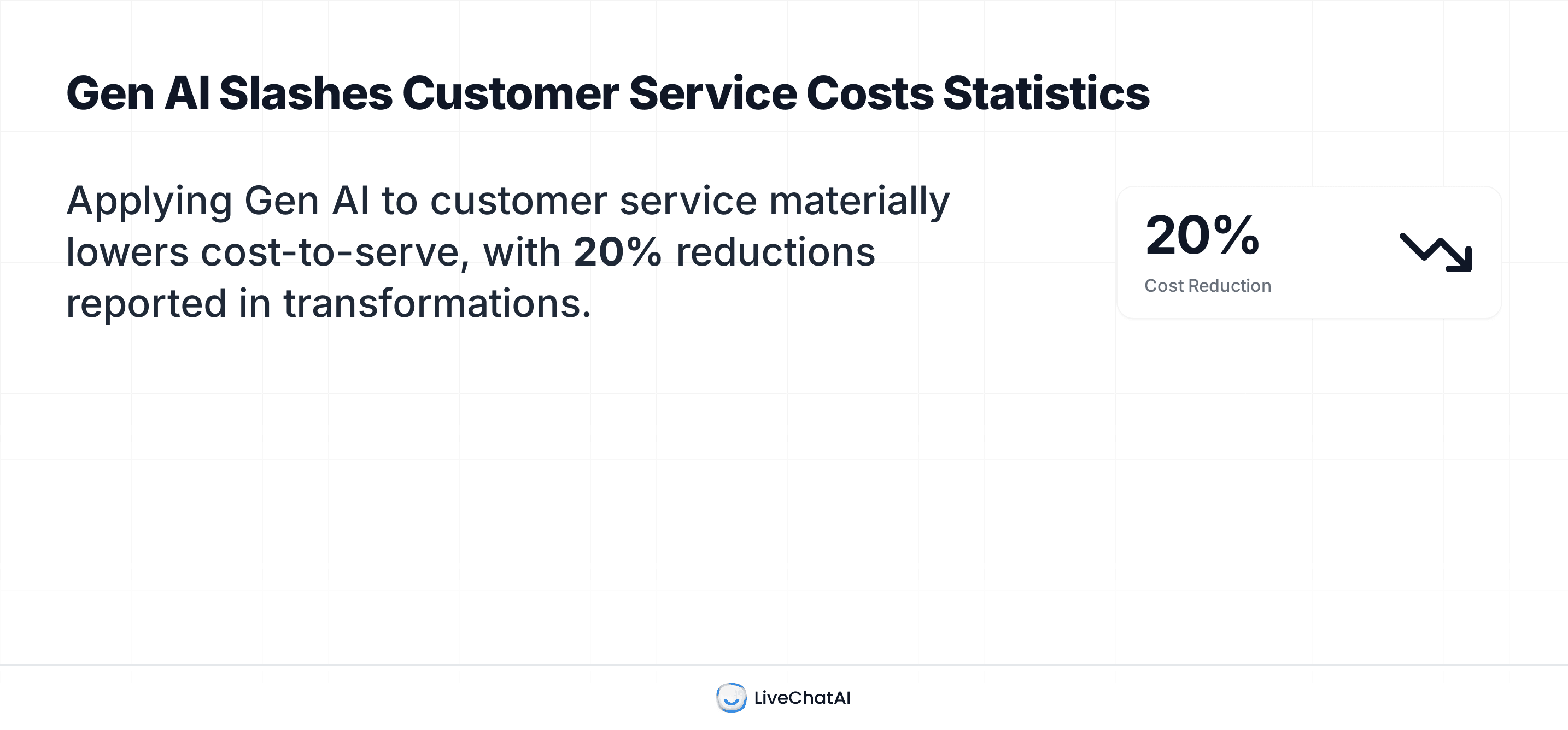 Gen AI Slashes Customer Service Costs Statistics

Applying Gen AI to customer service materially lowers cost-to-serve, with 20% reductions reported in transformations.

20%
Cost Reduction

LiveChatAI